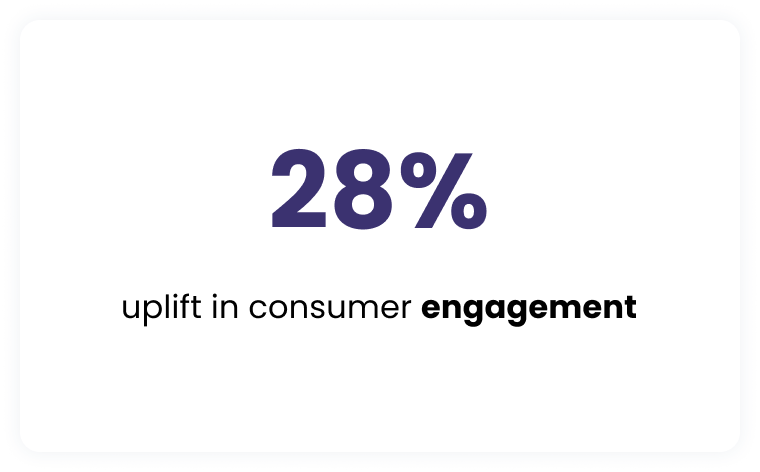 28%

uplift in consumer engagement